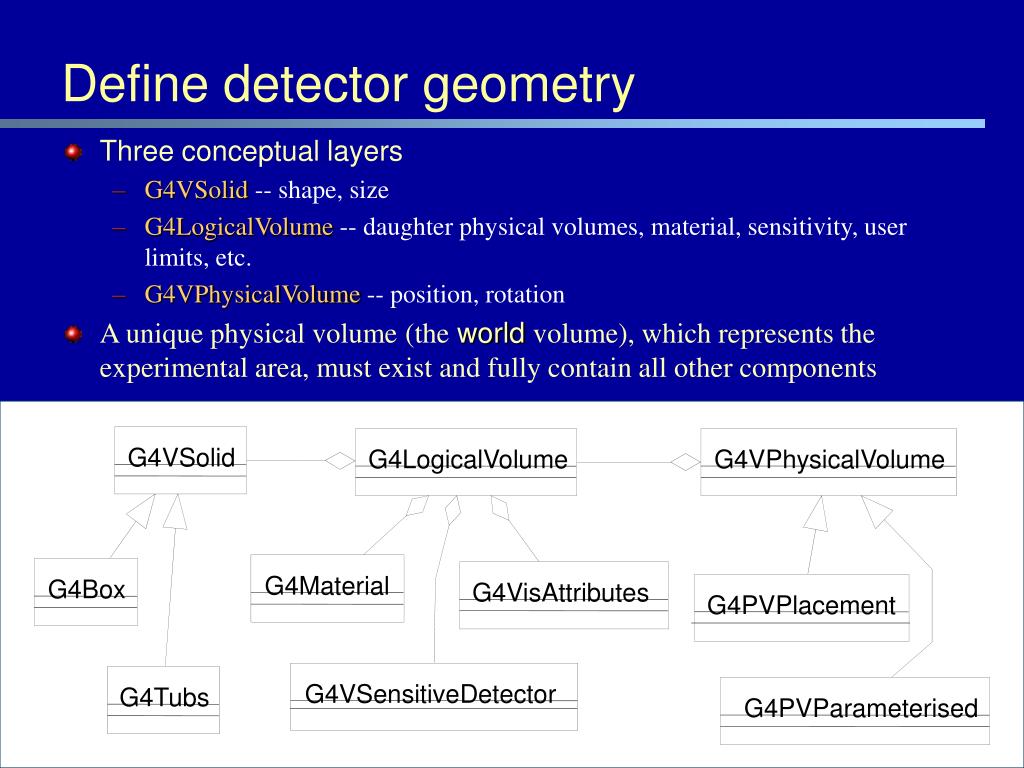 Define detector geometry

Three conceptual layers

– G4VSolid -- shape, size

– G4LogicalVolume -- daughter physical volumes, material, sensitivity, user limits, etc.

– G4VPhysicalVolume -- position, rotation

A unique physical volume (the world volume), which represents the experimental area, must exist and fully contain all other components

G4VSolid

G4LogicalVolume

G4VPhysicalVolume

G4Box

G4Material

G4VisAttributes

G4PVPlacement

G4Tubs

G4VSensitiveDetector

G4PVParameterised